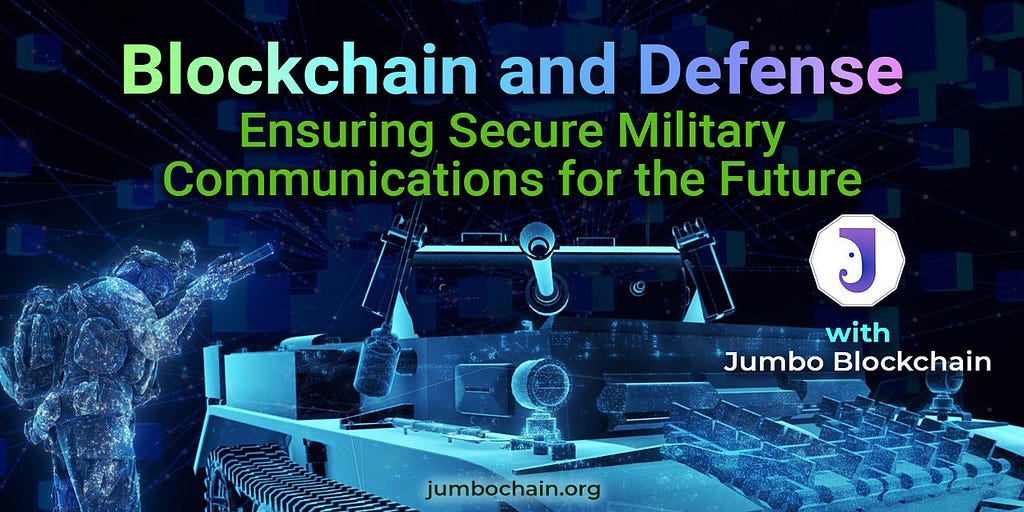 Blockchain and Defense
Ensuring Secure Military Communications for the Future

J

with
Jumbo Blockchain

jumbochain.org